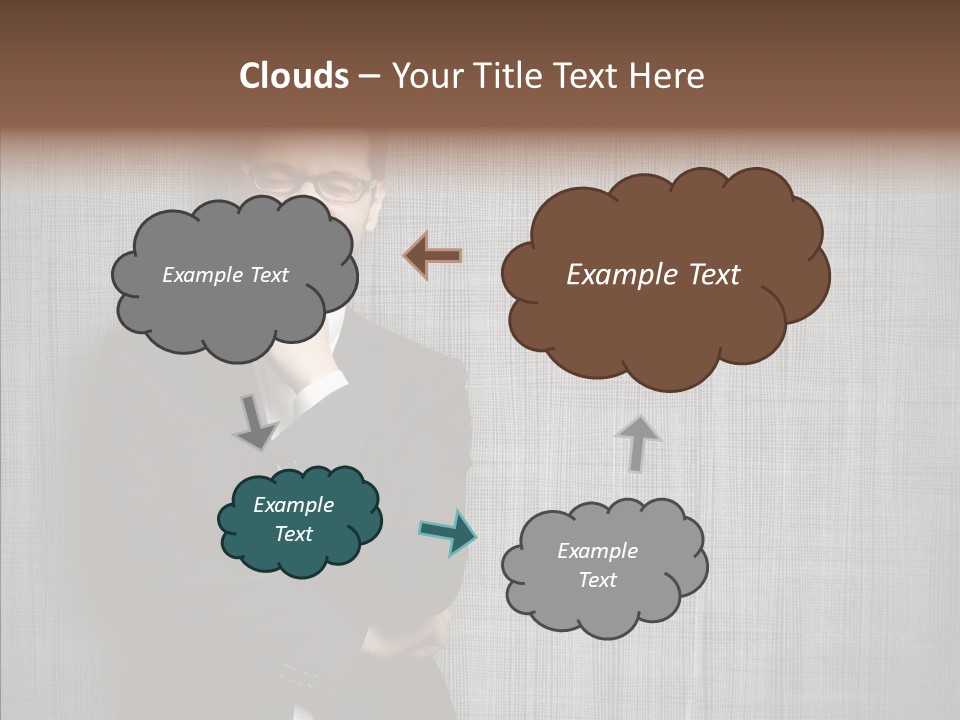 Clouds – Your Title Text Here

Example Text

Example Text

Example Text

Example Text